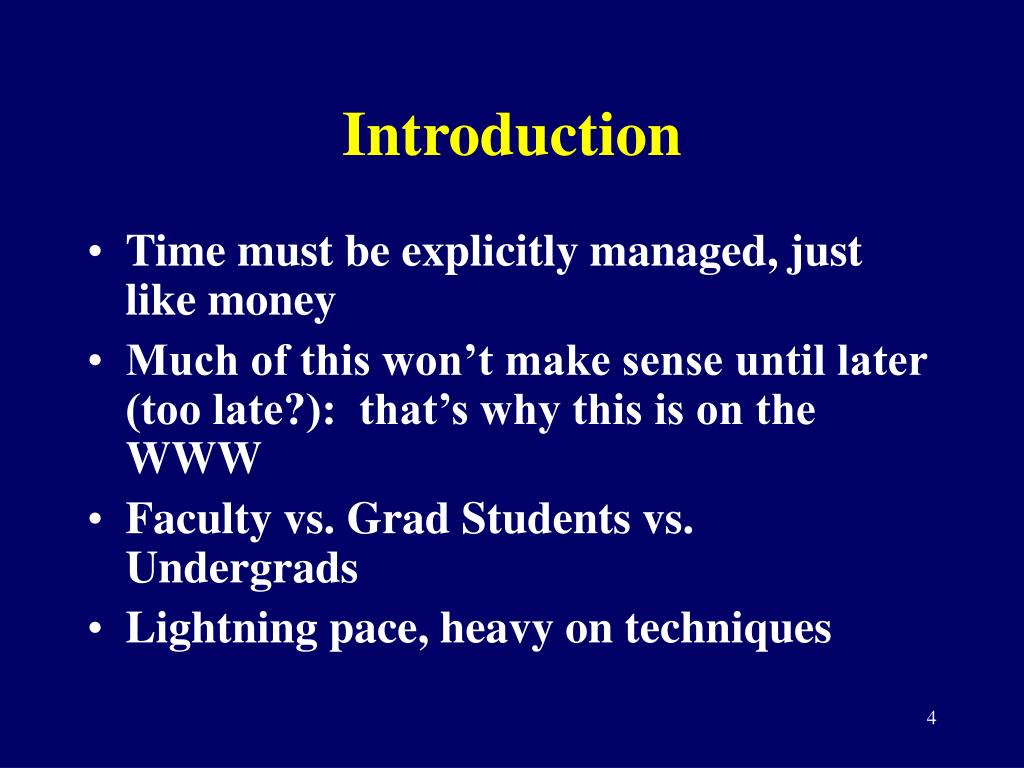 Introduction

• Time must be explicitly managed, just like money
• Much of this won’t make sense until later (too late?): that’s why this is on the WWW
• Faculty vs. Grad Students vs. Undergrads
• Lightning pace, heavy on techniques

4